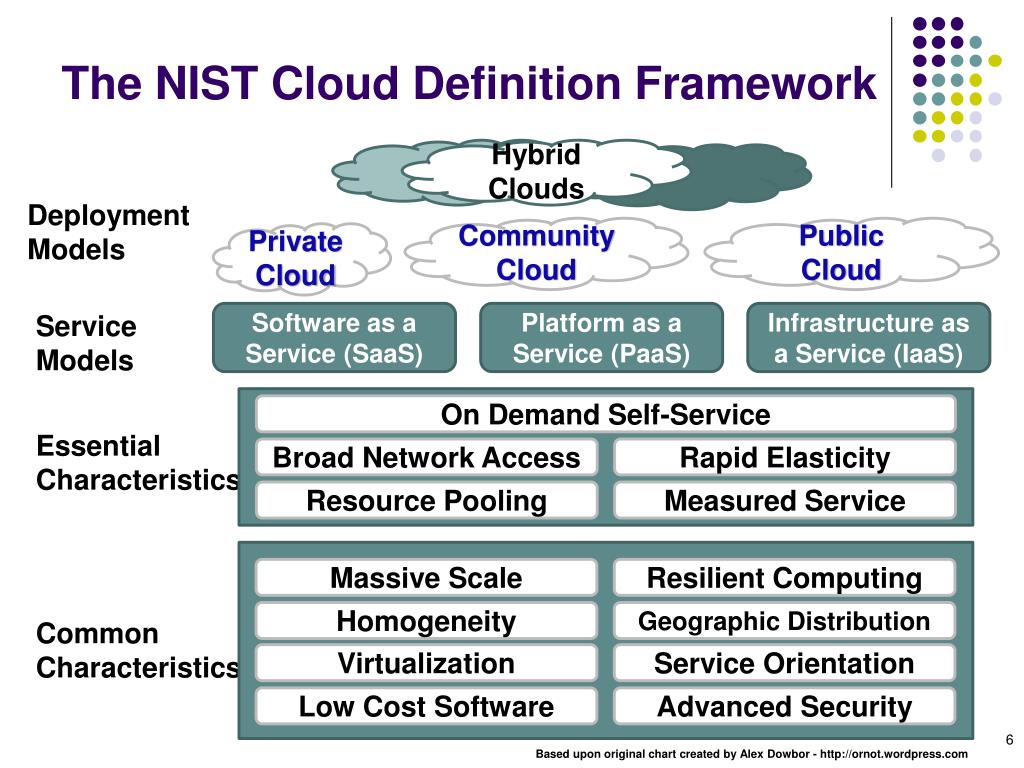 The NIST Cloud Definition Framework

Hybrid Clouds

Deployment Models

Private Cloud

Community Cloud

Public Cloud

Service Models

Software as a Service (SaaS)

Platform as a Service (PaaS)

Infrastructure as a Service (IaaS)

Essential Characteristics

On Demand Self-Service

Broad Network Access

Rapid Elasticity

Resource Pooling

Measured Service

Common Characteristics

Massive Scale

Resilient Computing

Homogeneity

Geographic Distribution

Virtualization

Service Orientation

Low Cost Software

Advanced Security

6

Based upon original chart created by Alex Dowbor - http://ornot.wordpress.com